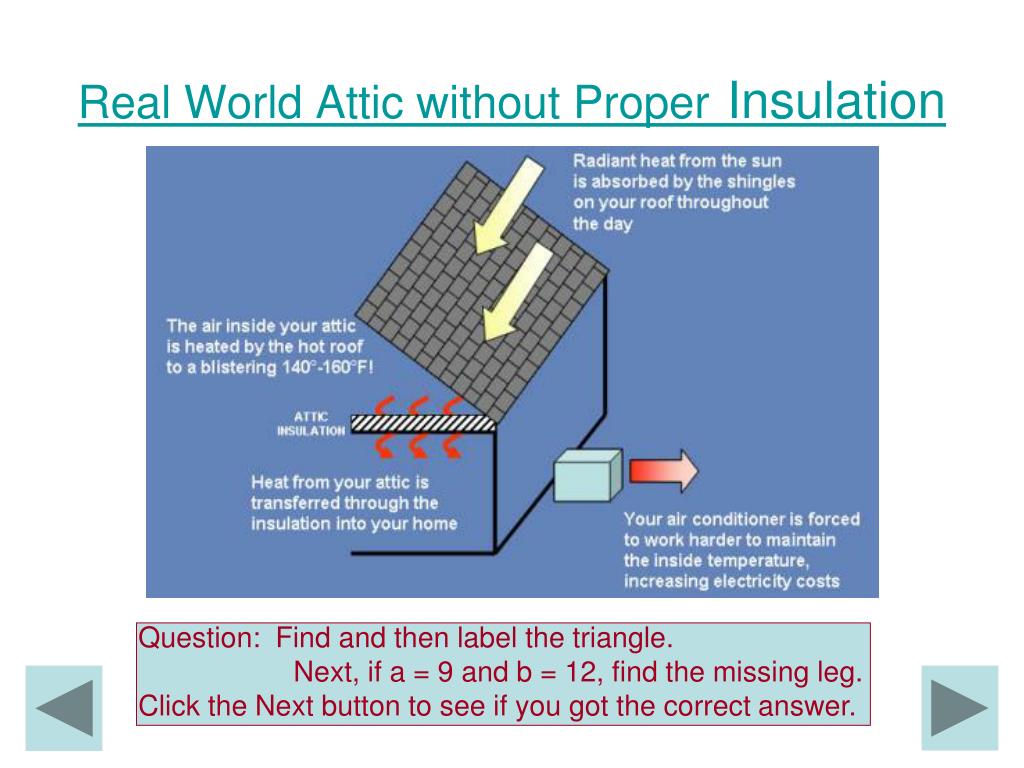 Real World Attic without Proper Insulation

Radiant heat from the sun is absorbed by the shingles on your roof throughout the day

The air inside your attic is heated by the hot roof to a blistering 140°-160°F!

ATTIC INSULATION

Heat from your attic is transferred through the insulation into your home

Your air conditioner is forced to work harder to maintain the inside temperature, increasing electricity costs

Question: Find and then label the triangle.
Next, if a = 9 and b = 12, find the missing leg.
Click the Next button to see if you got the correct answer.